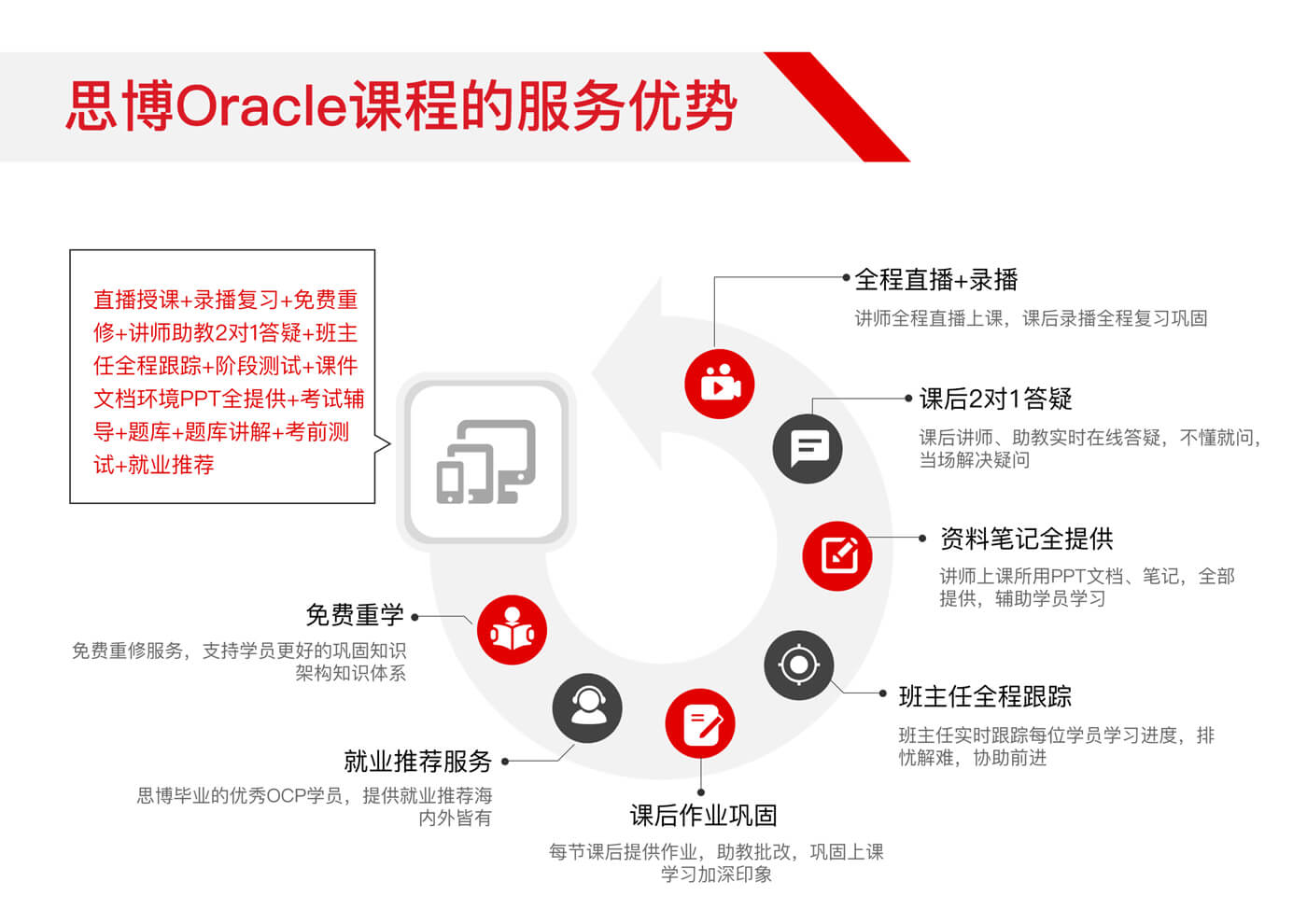 思博Oracle课程的服务优势

直播授课+录播复习+免费重修+讲师助教2对1答疑+班主任全程跟踪+阶段测试+课件文档环境PPT全提供+考试辅导+题库+题库讲解+考前测试+就业推荐

全程直播+录播
讲师全程直播上课，课后录播全程复习巩固

课后2对1答疑
课后讲师、助教实时在线答疑，不懂就问，当场解决疑问

资料笔记全提供
讲师上课所用PPT文档、笔记，全部提供，辅助学员学习

班主任全程跟踪
班主任实时跟踪每位学员学习进度，排忧解难，协助前进

课后作业巩固
每节课后提供作业，助教批改，巩固上课学习加深印象

就业推荐服务
思博毕业的优秀OCP学员，提供就业推荐海内外皆有

免费重学
免费重修服务，支持学员更好的巩固知识架构知识体系